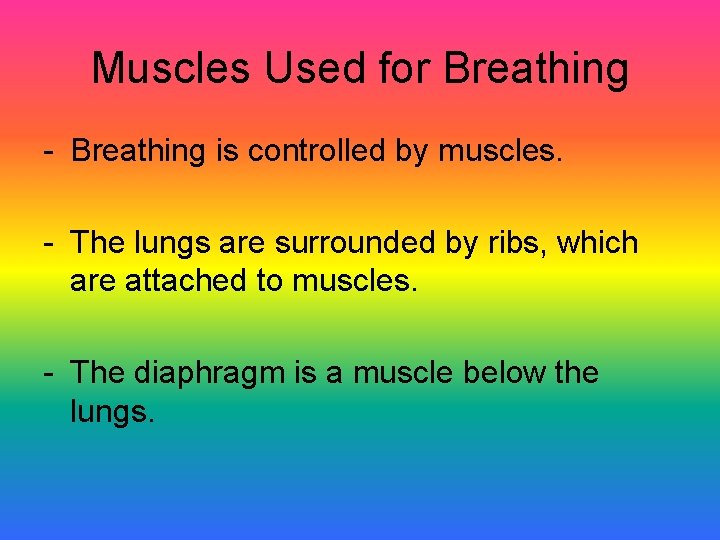 Muscles Used for Breathing

- Breathing is controlled by muscles.

- The lungs are surrounded by ribs, which are attached to muscles.

- The diaphragm is a muscle below the lungs.